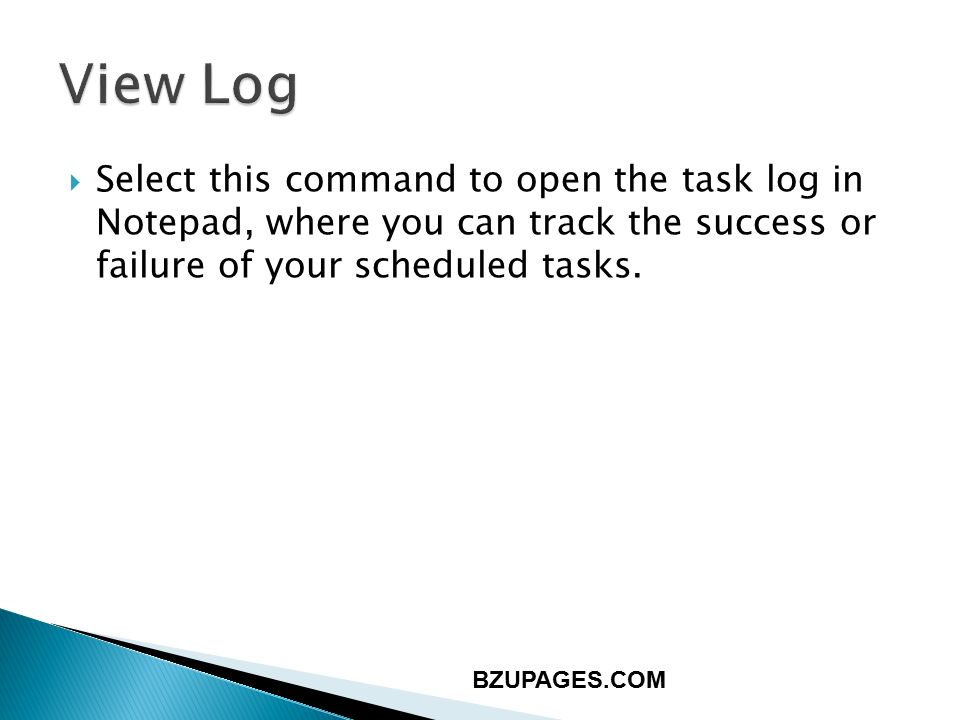 View Log

Select this command to open the task log in Notepad, where you can track the success or failure of your scheduled tasks.

BZUPAGES.COM